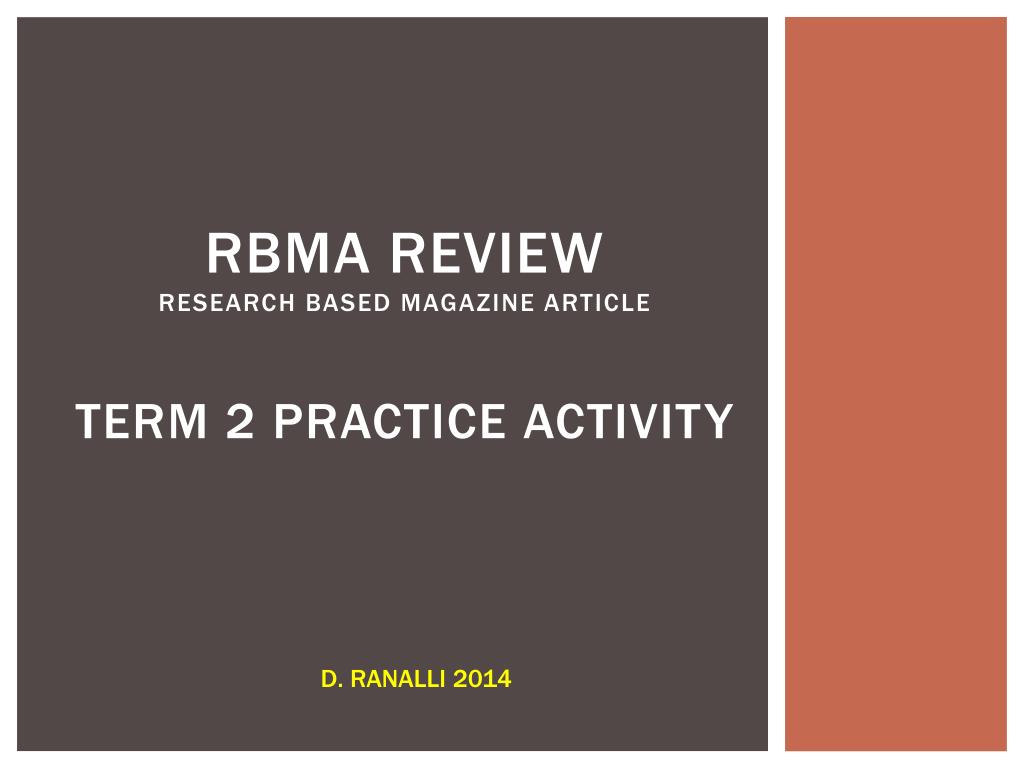 RBMA REVIEW
RESEARCH BASED MAGAZINE ARTICLE

TERM 2 PRACTICE ACTIVITY

D. RANALLI 2014